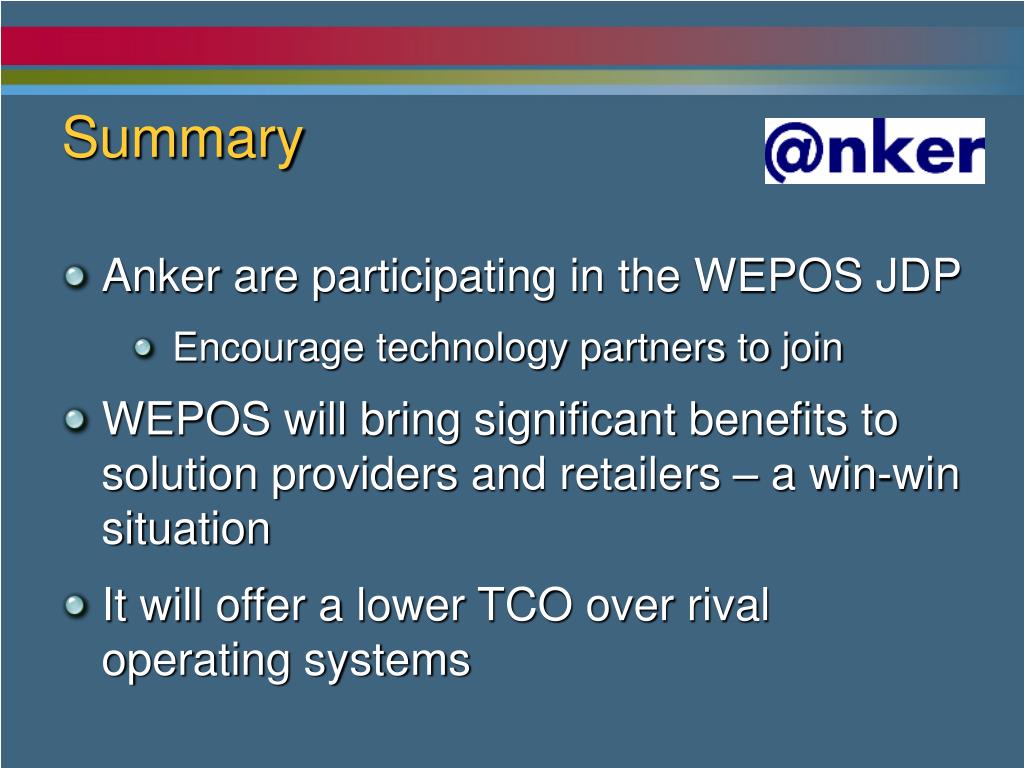 Summary

@nker

Anker are participating in the WEPOS JDP

Encourage technology partners to join

WEPOS will bring significant benefits to solution providers and retailers – a win-win situation

It will offer a lower TCO over rival operating systems